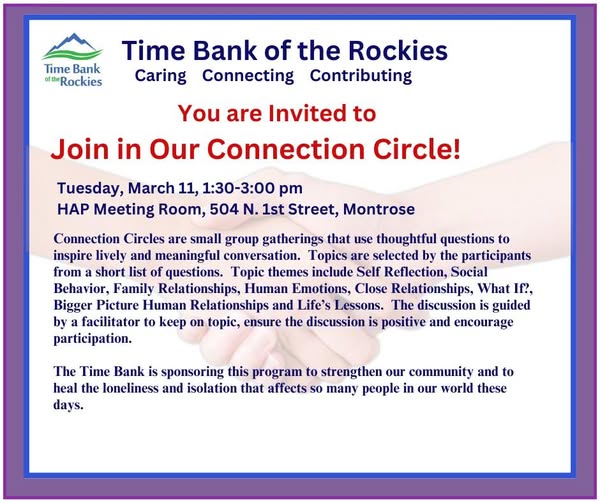 Time Bank of the Rockies

Time Bank of the Rockies
Caring Connecting Contributing

You are Invited to
Join in Our Connection Circle!

Tuesday, March 11, 1:30-3:00 pm
HAP Meeting Room, 504 N. 1st Street, Montrose

Connection Circles are small group gatherings that use thoughtful questions to inspire lively and meaningful conversation. Topics are selected by the participants from a short list of questions. Topic themes include Self Reflection, Social Behavior, Family Relationships, Human Emotions, Close Relationships, What If?, Bigger Picture Human Relationships and Life's Lessons. The discussion is guided by a facilitator to keep on topic, ensure the discussion is positive and encourage participation.

The Time Bank is sponsoring this program to strengthen our community and to heal the loneliness and isolation that affects so many people in our world these days.